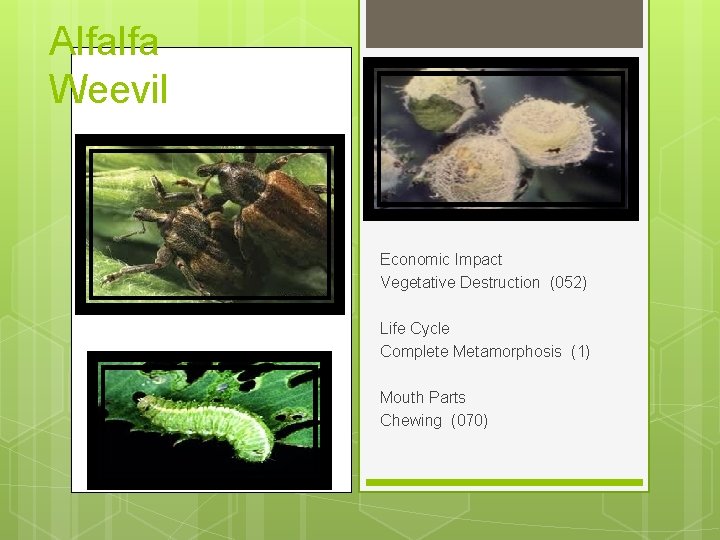 Alfalfa Weevil

Economic Impact
Vegetative Destruction (052)

Life Cycle
Complete Metamorphosis (1)

Mouth Parts
Chewing (070)